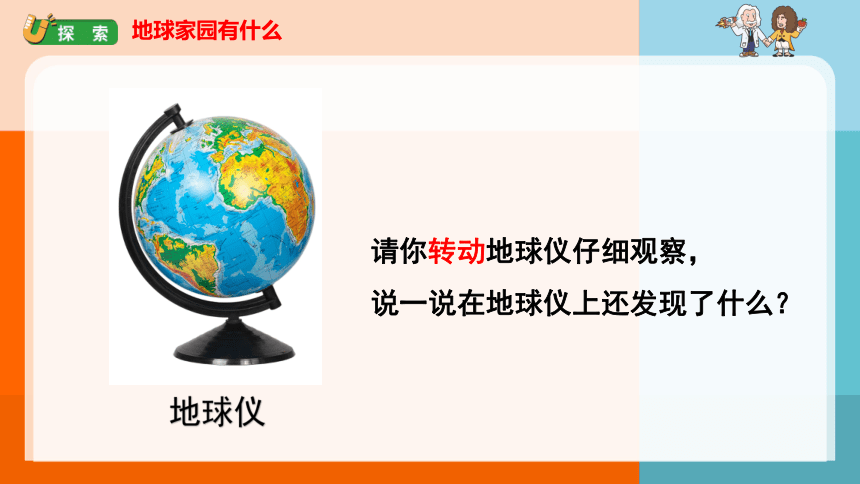 探 索 地球家园有什么

地球仪

请你转动地球仪仔细观察，
说一说在地球仪上还发现了什么？